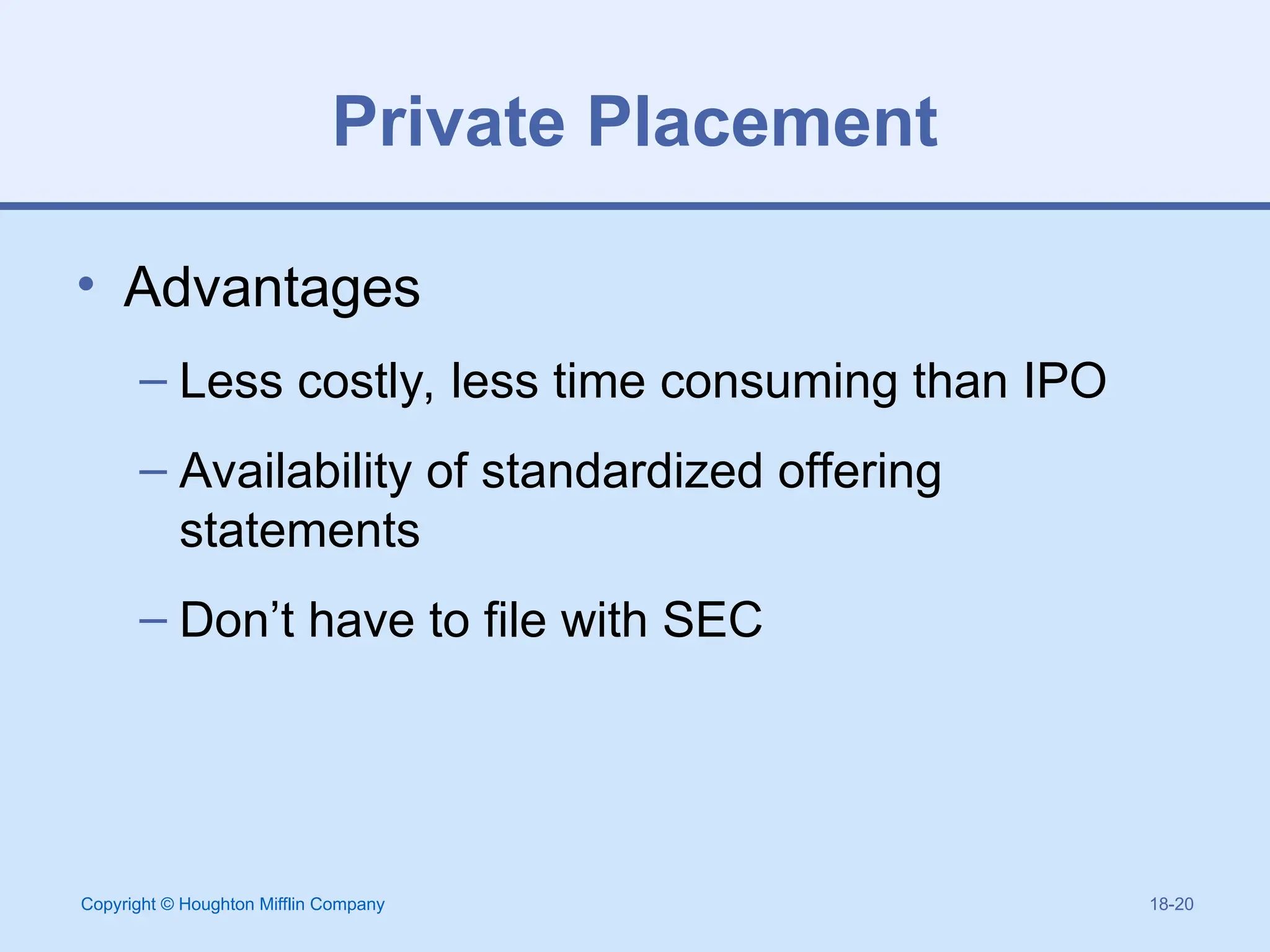 Private Placement

• Advantages

– Less costly, less time consuming than IPO

– Availability of standardized offering statements

– Don’t have to file with SEC

Copyright © Houghton Mifflin Company

18-20